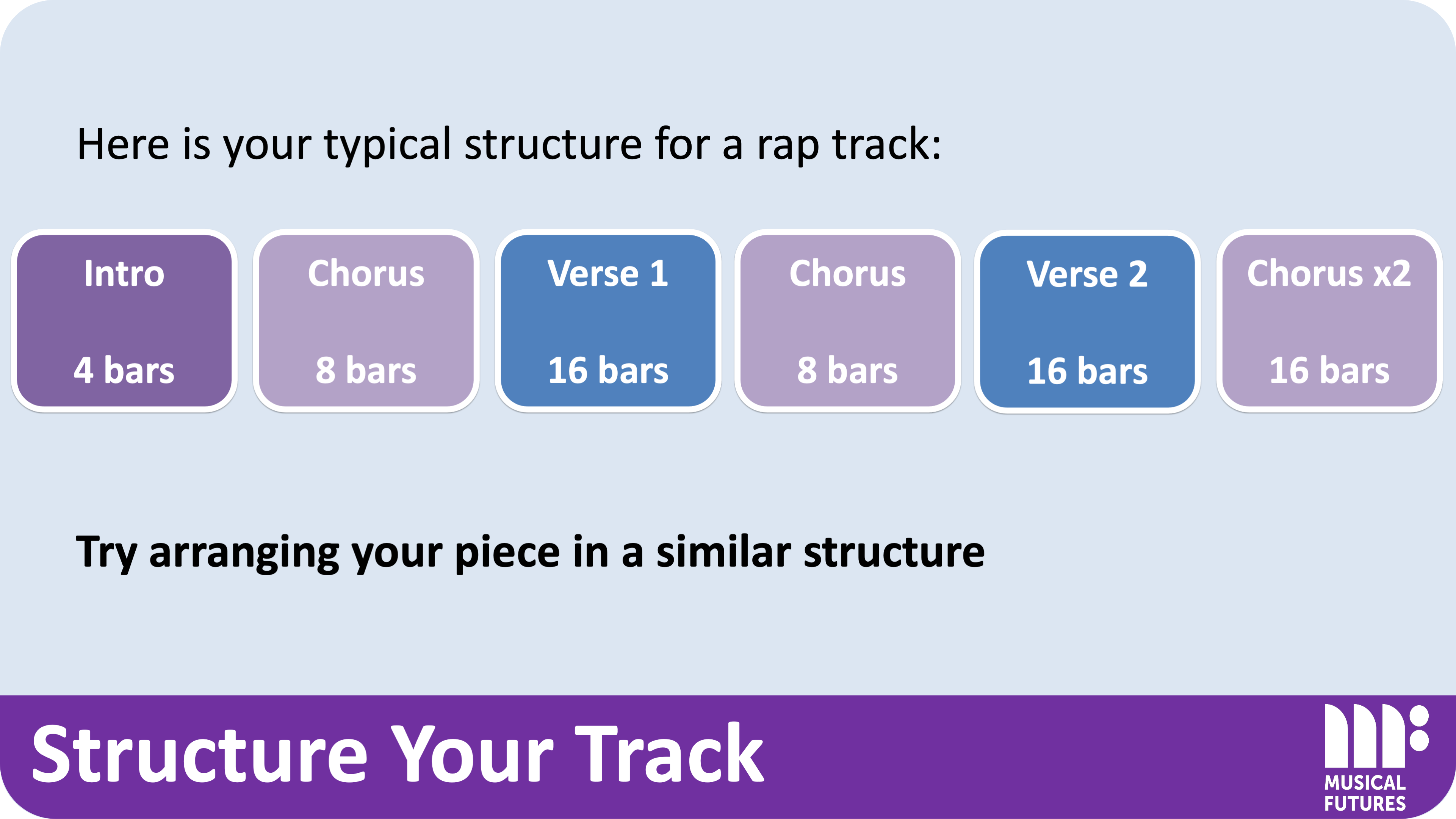 Here is your typical structure for a rap track:

Intro

4 bars

Chorus

8 bars

Verse 1

16 bars

Chorus

8 bars

Verse 2

16 bars

Chorus x2

16 bars

Try arranging your piece in a similar structure

Structure Your Track

MUSICAL
FUTURES